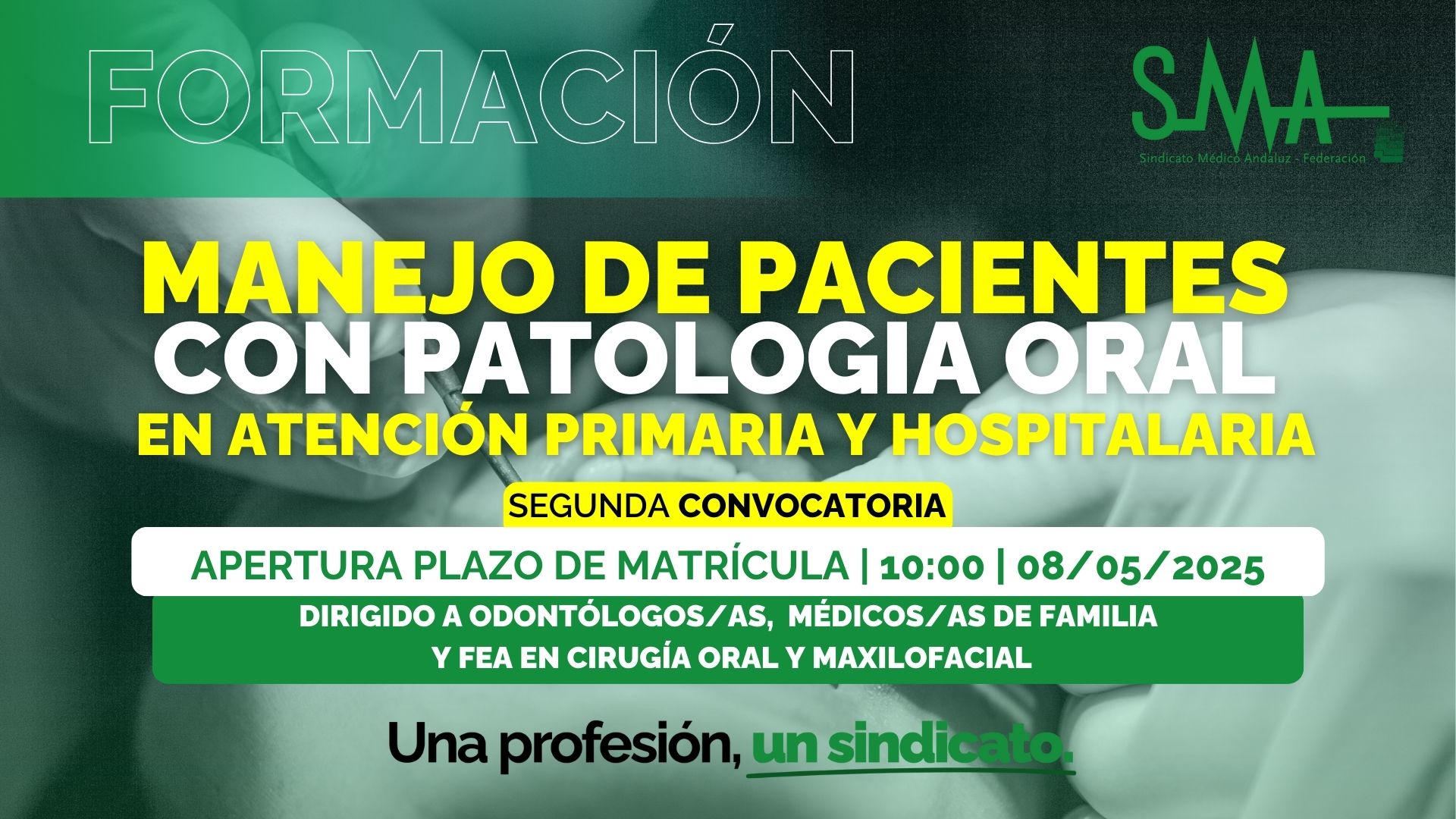 FORMACIÓN

SMA
Sindicato Médico Andaluz - Federación

MANEJO DE PACIENTES
CON PATOLOGIA ORAL
EN ATENCIÓN PRIMARIA Y HOSPITALARIA

SEGUNDA CONVOCATORIA

APERTURA PLAZO DE MATRÍCULA | 10:00 | 08/05/2025

DIRIGIDO A ODONTÓLOGOS/AS, MÉDICOS/AS DE FAMILIA Y FEA EN CIRUGÍA ORAL Y MAXILOFACIAL

Una profesión, un sindicato.